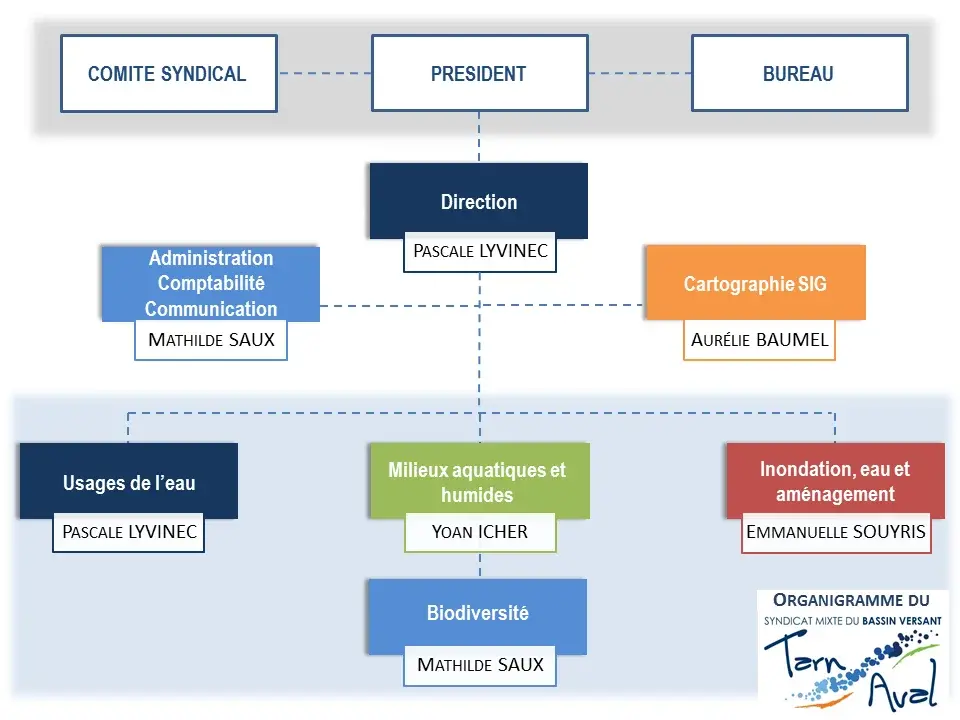 COMITE SYNDICAL

PRESIDENT

BUREAU

Direction

PASCALE LYVINEC

Administration Comptabilité Communication

MATHILDE SAUX

Cartographie SIG

AURÉLIE BAUMEL

Usages de l'eau

PASCALE LYVINEC

Milieux aquatiques et humides

YOAN ICHER

Inondation, eau et aménagement

EMMANUELLE SOUYRIS

Biodiversité

MATHILDE SAUX

ORGANIGRAMME DU

SYNDICAT MIXTE DU BASSIN VERSANT

Tarn Aval